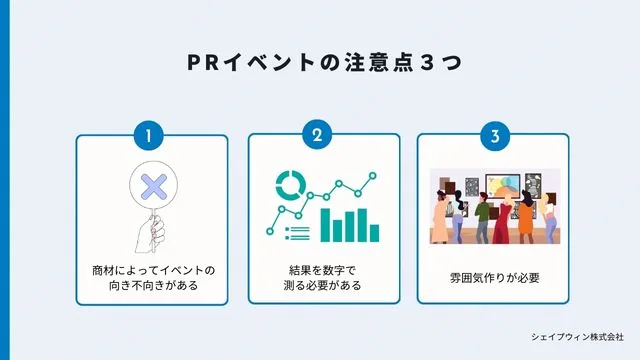 PRイベントの注意点３つ

1
商材によってイベントの向き不向きがある

2
結果を数字で測る必要がある

3
雰囲気作りが必要

シェイプウィン株式会社